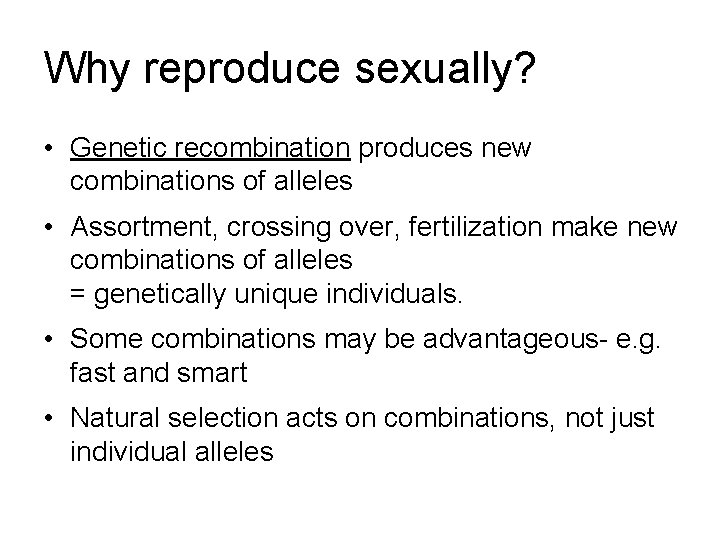 Why reproduce sexually?

• Genetic recombination produces new combinations of alleles

• Assortment, crossing over, fertilization make new combinations of alleles
= genetically unique individuals.

• Some combinations may be advantageous- e.g. fast and smart

• Natural selection acts on combinations, not just individual alleles